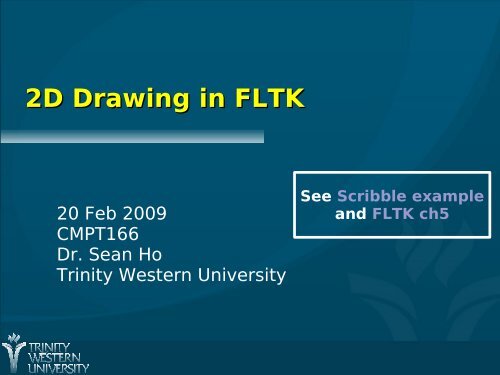 2D Drawing in FLTK

20 Feb 2009
CMPT166
Dr. Sean Ho
Trinity Western University

See Scribble example and FLTK ch5

TRINITY WESTERN UNIVERSITY